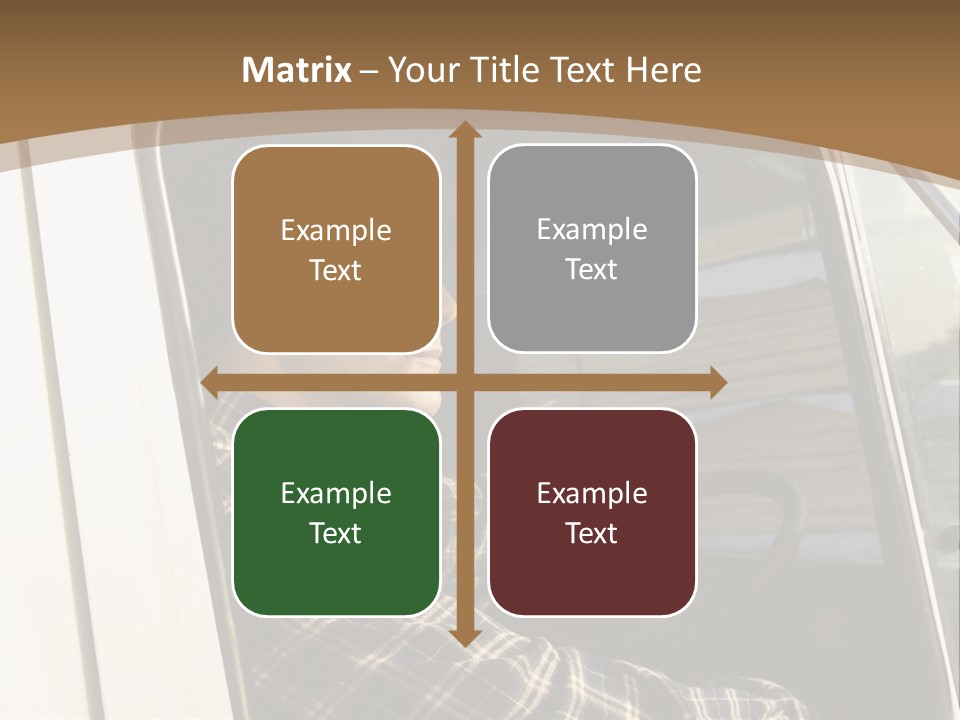 Matrix – Your Title Text Here

Example Text

Example Text

Example Text

Example Text